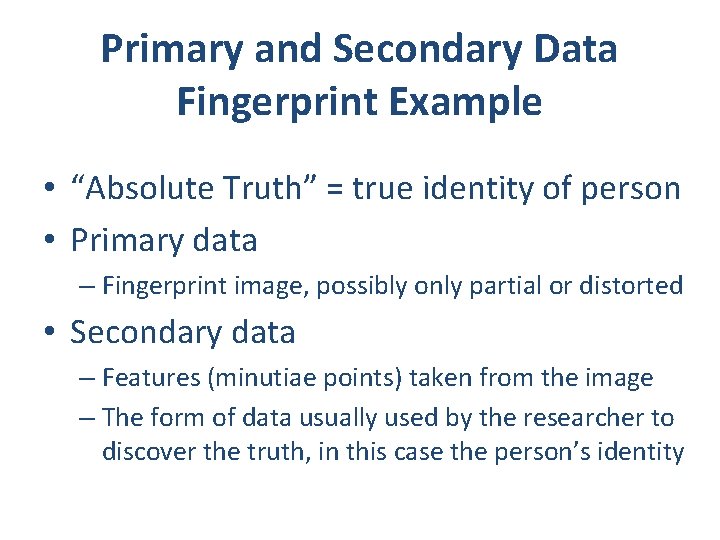 Primary and Secondary Data Fingerprint Example

• “Absolute Truth” = true identity of person
• Primary data
– Fingerprint image, possibly only partial or distorted
• Secondary data
– Features (minutiae points) taken from the image
– The form of data usually used by the researcher to discover the truth, in this case the person’s identity